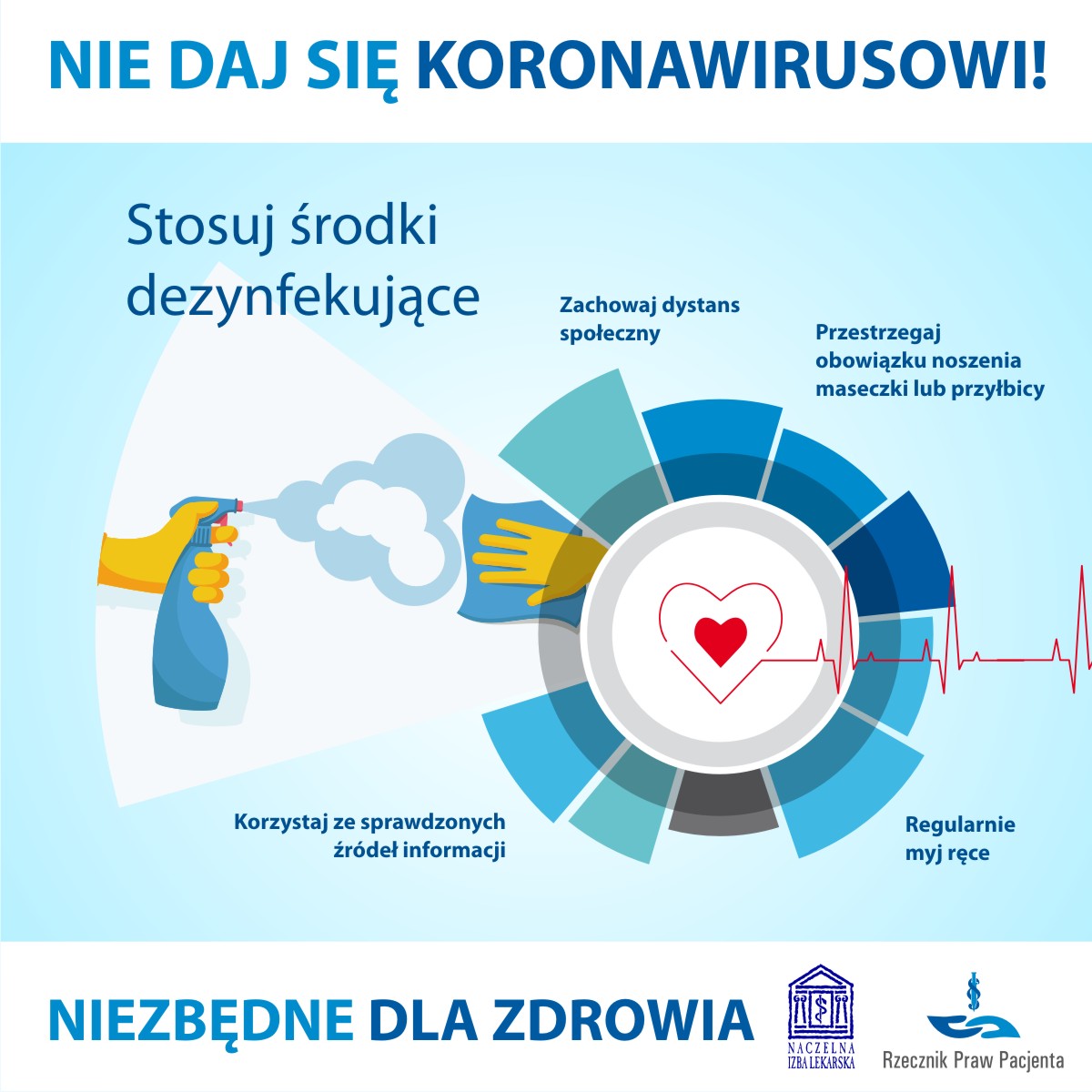 NIE DAJ SIĘ KORONAWIRUSOWI!

Stosuj środki dezynfekujące

Zachowaj dystans społeczny

Przestrzegaj obowiązku noszenia maseczki lub przyłbicy

Korzystaj ze sprawdzonych źródeł informacji

Regularnie myj ręce

NIEZBĘDNE DLA ZDROWIA

NACZELNA IZBA LEKARSKA

Rzecznik Praw Pacjenta